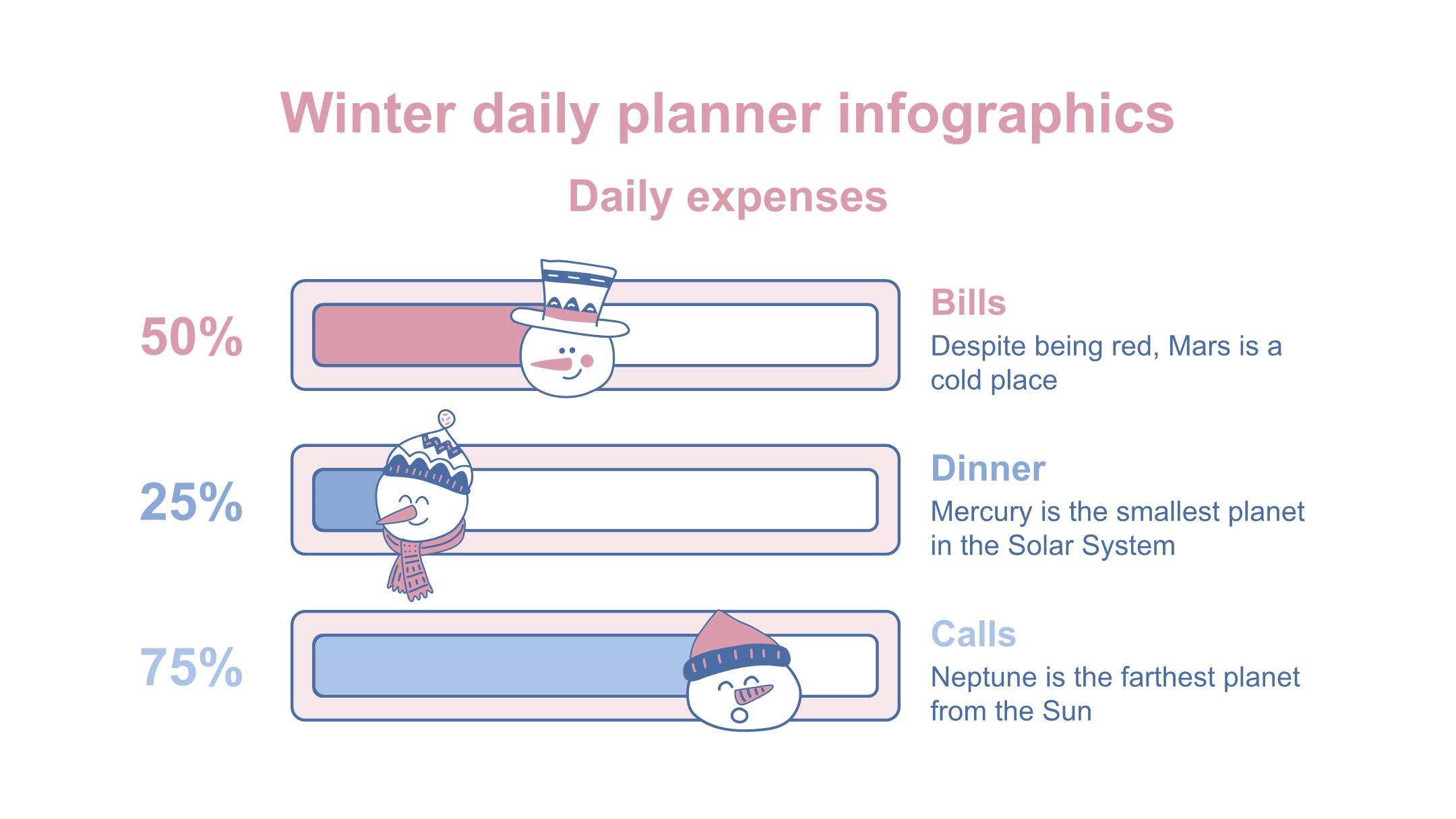 Winter daily planner infographics

Daily expenses

50%

Bills

Despite being red, Mars is a cold place

25%

Dinner

Mercury is the smallest planet in the Solar System

75%

Calls

Neptune is the farthest planet from the Sun